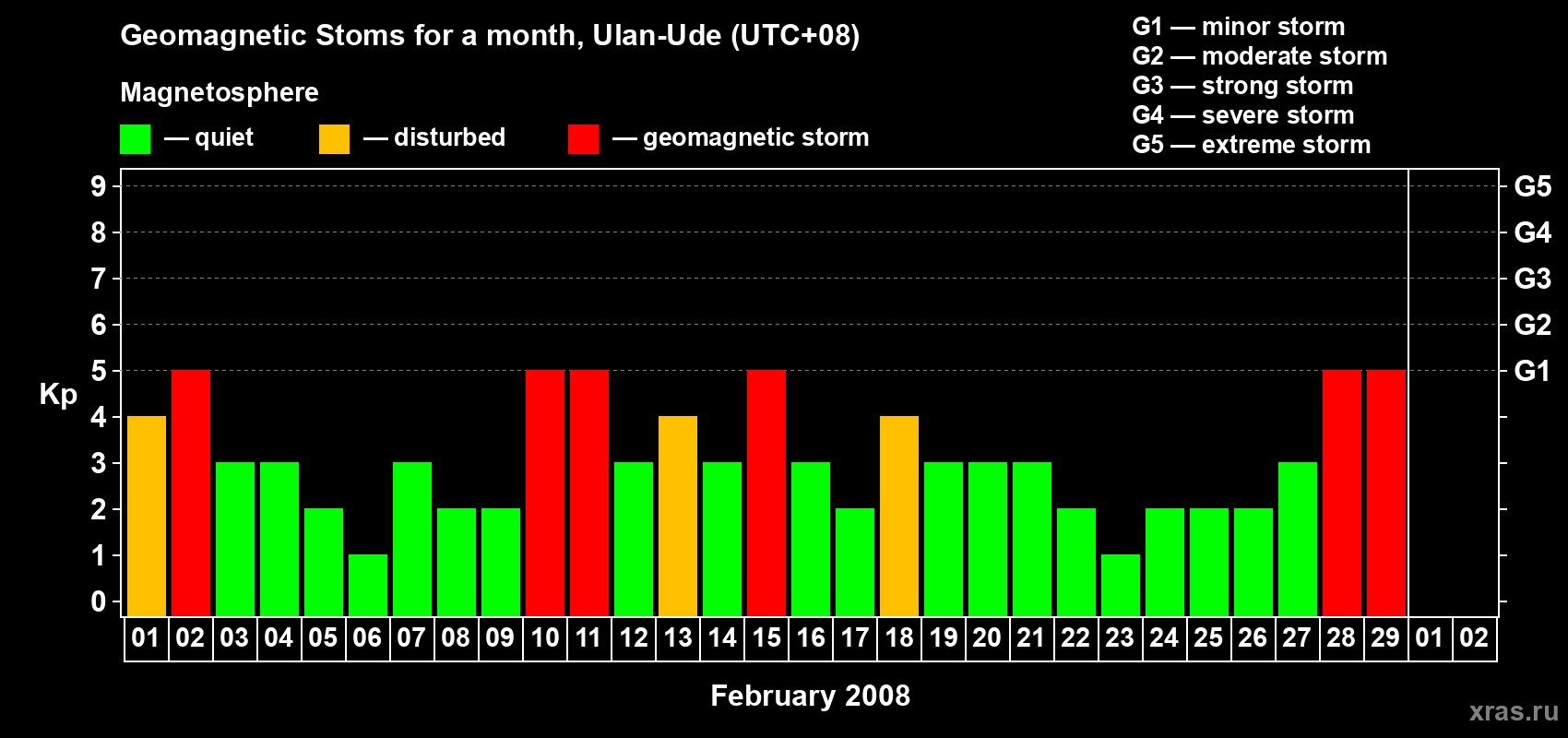 Geomagnetic Stoms for a month, Ulan-Ude (UTC+08)

Magnetosphere

— quiet — disturbed — geomagnetic storm

G1 — minor storm
G2 — moderate storm
G3 — strong storm
G4 — severe storm
G5 — extreme storm

Kp

9
8
7
6
5
4
3
2
1
0

G5
G4
G3
G2
G1

01 02 03 04 05 06 07 08 09 10 11 12 13 14 15 16 17 18 19 20 21 22 23 24 25 26 27 28 29 01 02

February 2008

xras.ru